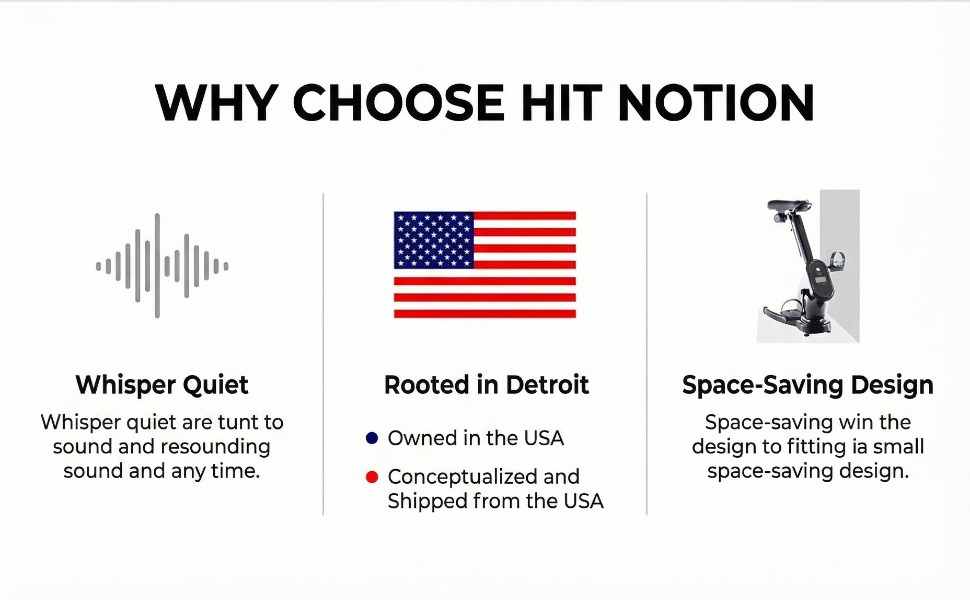 WHY CHOOSE HIT NOTION

Whisper Quiet

Whisper quiet are tunt to sound and resounding sound and any time.

Rooted in Detroit

Owned in the USA

Conceptualized and Shipped from the USA

Space-Saving Design

Space-saving win the design to fitting ia small space-saving design.